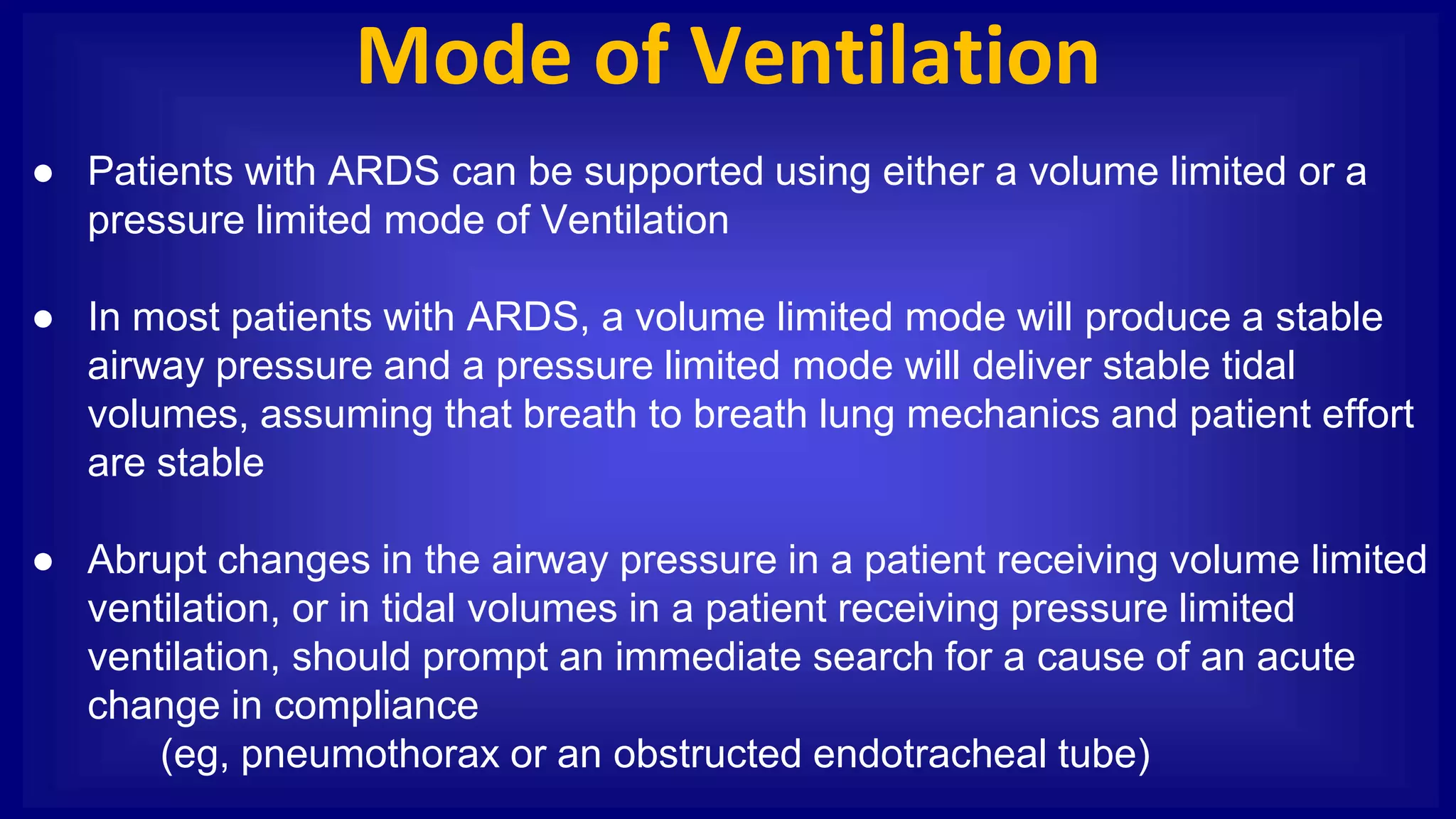 Mode of Ventilation

● Patients with ARDS can be supported using either a volume limited or a pressure limited mode of Ventilation

● In most patients with ARDS, a volume limited mode will produce a stable airway pressure and a pressure limited mode will deliver stable tidal volumes, assuming that breath to breath lung mechanics and patient effort are stable

● Abrupt changes in the airway pressure in a patient receiving volume limited ventilation, or in tidal volumes in a patient receiving pressure limited ventilation, should prompt an immediate search for a cause of an acute change in compliance
(eg, pneumothorax or an obstructed endotracheal tube)